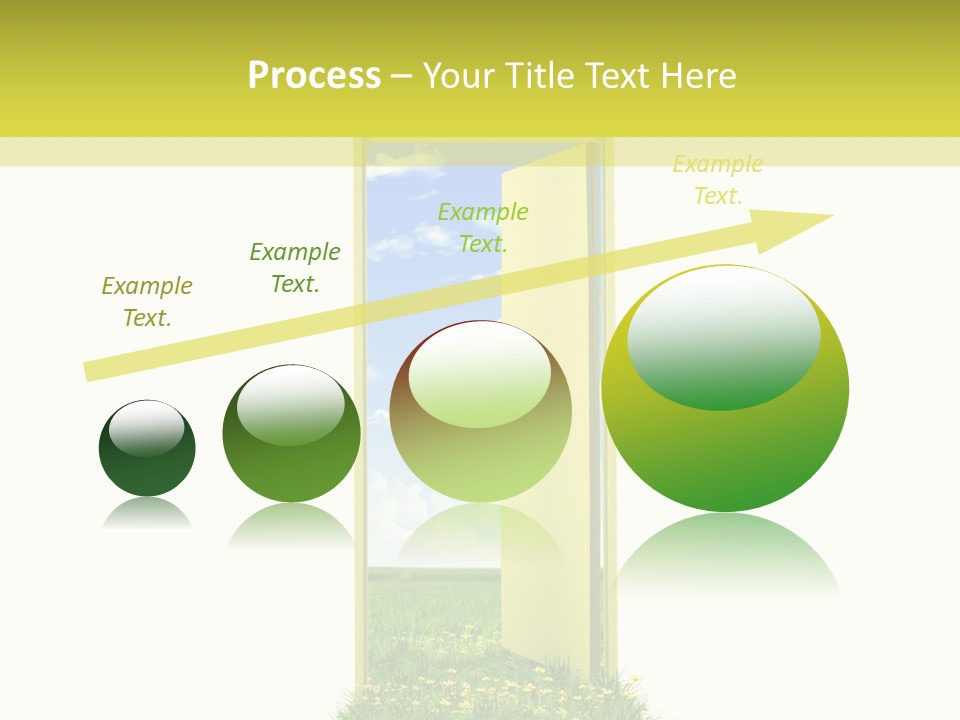 Process – Your Title Text Here

Example Text.

Example Text.

Example Text.

Example Text.